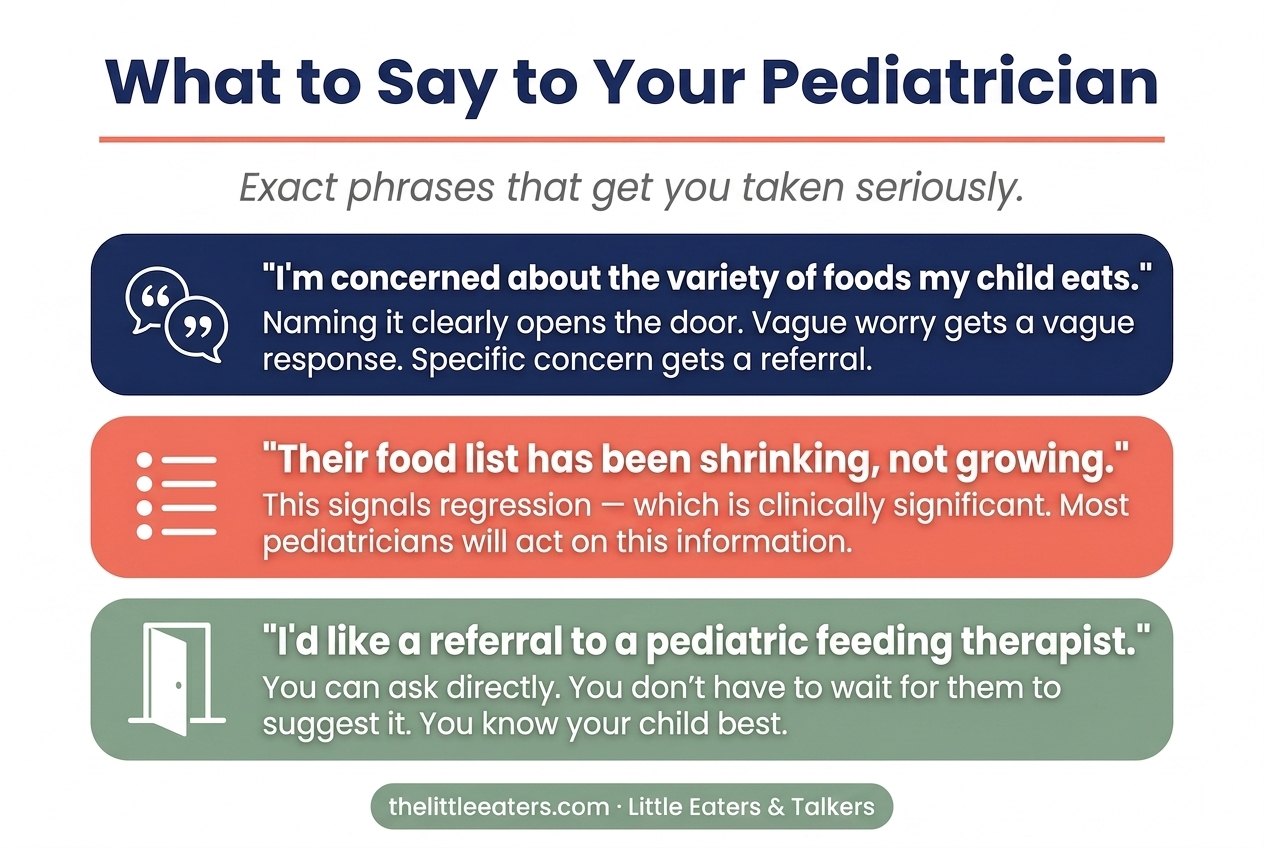 What to Say to Your Pediatrician

Exact phrases that get you taken seriously.

"I'm concerned about the variety of foods my child eats."

Naming it clearly opens the door. Vague worry gets a vague response. Specific concern gets a referral.

"Their food list has been shrinking, not growing."

This signals regression — which is clinically significant. Most pediatricians will act on this information.

"I'd like a referral to a pediatric feeding therapist."

You can ask directly. You don't have to wait for them to suggest it. You know your child best.

thelittleeaters.com · Little Eaters & Talkers